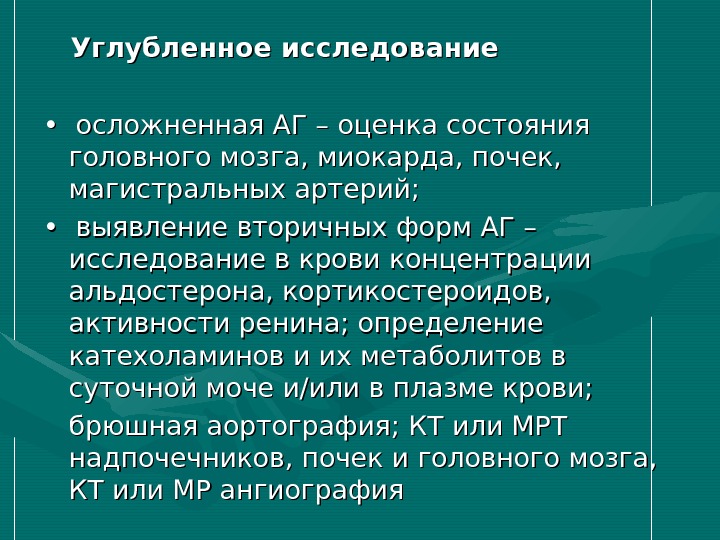 Углубленное исследование

• осложненная АГ – оценка состояния головного мозга, миокарда, почек, магистральных артерий;

• выявление вторичных форм АГ – исследование в крови концентрации альдостерона, кортикостероидов, активности ренина; определение катехоламинов и их метаболитов в суточной моче и/или в плазме крови;

брюшная аортография; КТ или МРТ надпочечников, почек и головного мозга, КТ или МР ангиография